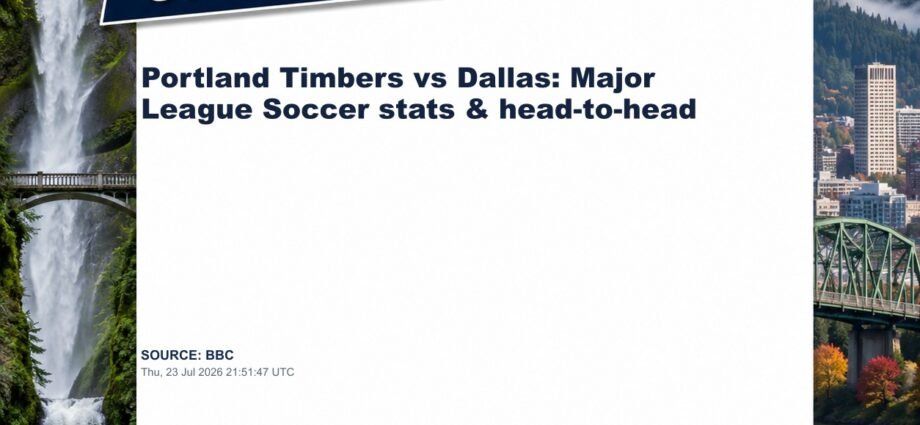 Portland Timbers vs Dallas: Major League Soccer stats & head-to-head

SOURCE: BBC
Thu, 23 Jul 2026 21:51:47 UTC